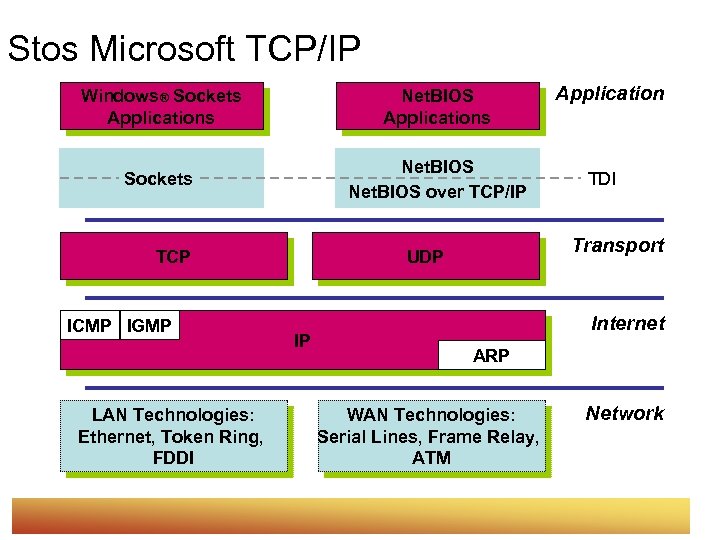 Stos Microsoft TCP/IP

Windows® Sockets Applications

NetBIOS Applications

Application

Sockets

NetBIOS
NetBIOS over TCP/IP

TDI

TCP

UDP

Transport

ICMP

IGMP

IP

ARP

Internet

LAN Technologies: Ethernet, Token Ring, FDDI

WAN Technologies: Serial Lines, Frame Relay, ATM

Network